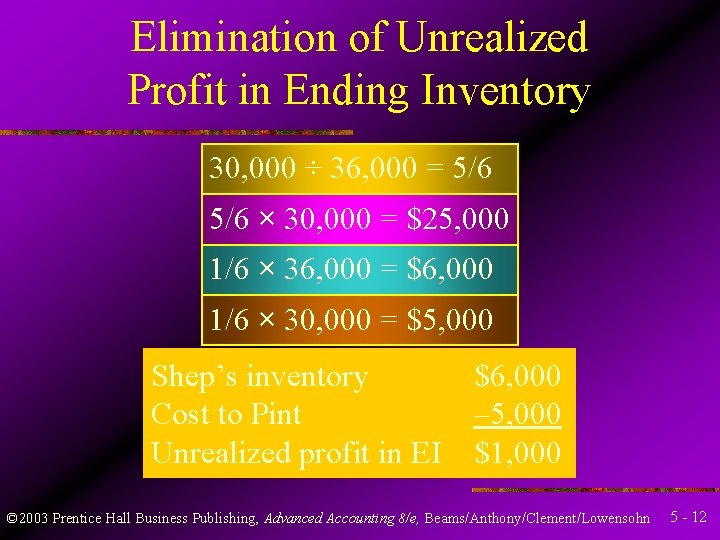 Elimination of Unrealized Profit in Ending Inventory

$30,000 \div 36,000 = 5/6$

$5/6 \times 30,000 = \$25,000$

$1/6 \times 36,000 = \$6,000$

$1/6 \times 30,000 = \$5,000$

| | |
|---|---|
| Shep's inventory | $6,000 |
| Cost to Pint | –5,000 |
| Unrealized profit in EI | $1,000 |

©2003 Prentice Hall Business Publishing, Advanced Accounting 8/e, Beams/Anthony/Clement/Lowensohn 5 - 12